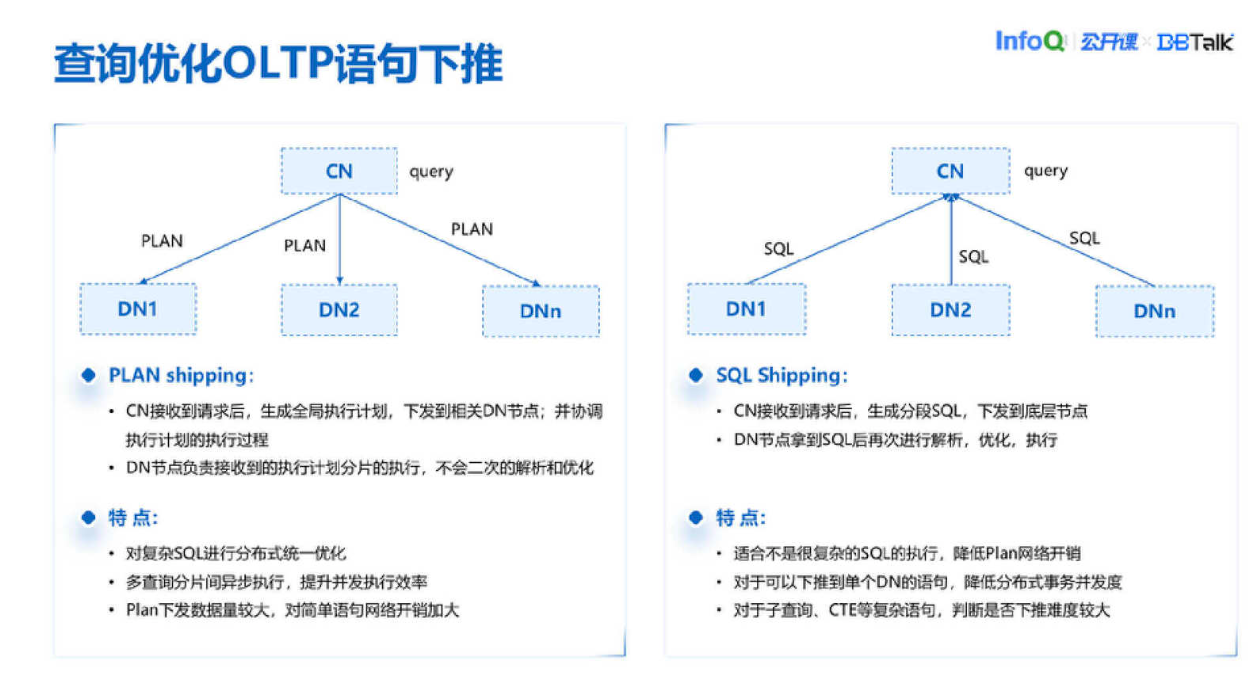 查询优化OLTP语句下推

InfoQ 公开课 × DBTalk

CN

query

PLAN

PLAN

PLAN

DN1

DN2

DNn

PLAN shipping:

• CN接收到请求后，生成全局执行计划，下发到相关DN节点；并协调执行计划的执行过程
• DN节点负责接收到的执行计划分片的执行，不会二次的解析和优化

特 点:

• 对复杂SQL进行分布式统一优化
• 多查询分片间异步执行，提升并发执行效率
• Plan下发数据量较大，对简单语句网络开销加大

CN

query

SQL

SQL

SQL

DN1

DN2

DNn

SQL Shipping:

• CN接收到请求后，生成分段SQL，下发到底层节点
• DN节点拿到SQL后再次进行解析，优化，执行

特 点:

• 适合不是很复杂的SQL的执行，降低Plan网络开销
• 对于可以下推到单个DN的语句，降低分布式事务并发度
• 对于子查询、CTE等复杂语句，判断是否下推难度较大